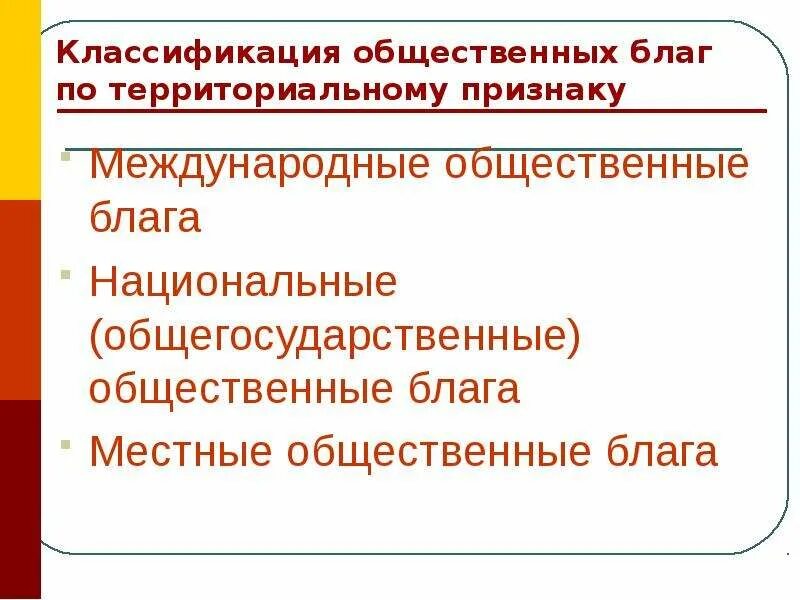 Классификация общественных благ по территориальному признаку

Международные общественные блага

Национальные (общегосударственные) общественные блага

Местные общественные блага